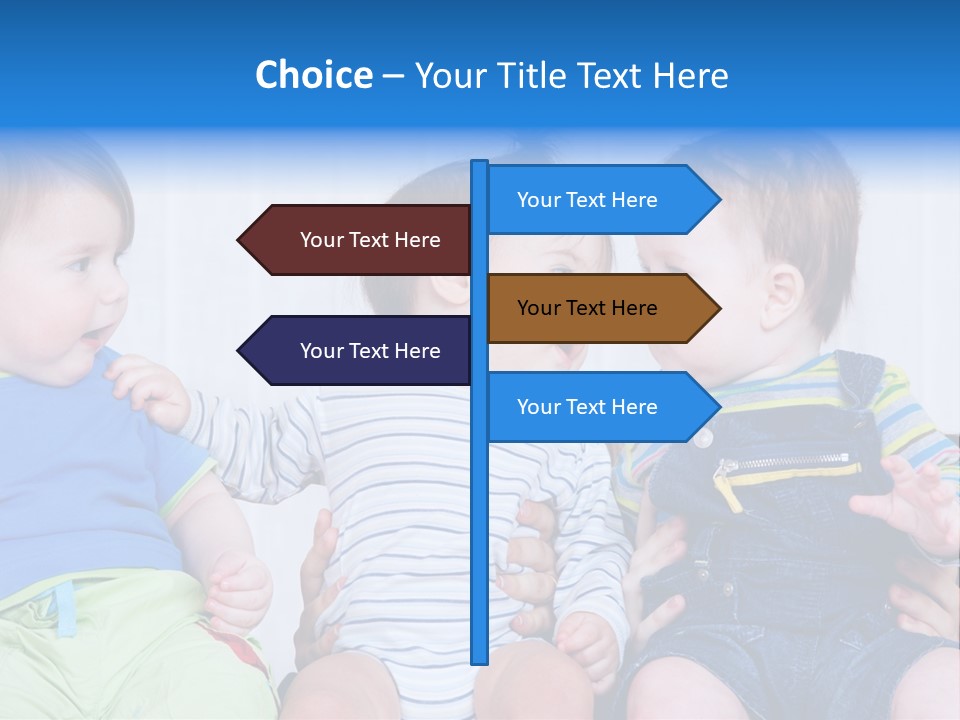 Choice – Your Title Text Here

Your Text Here

Your Text Here

Your Text Here

Your Text Here

Your Text Here